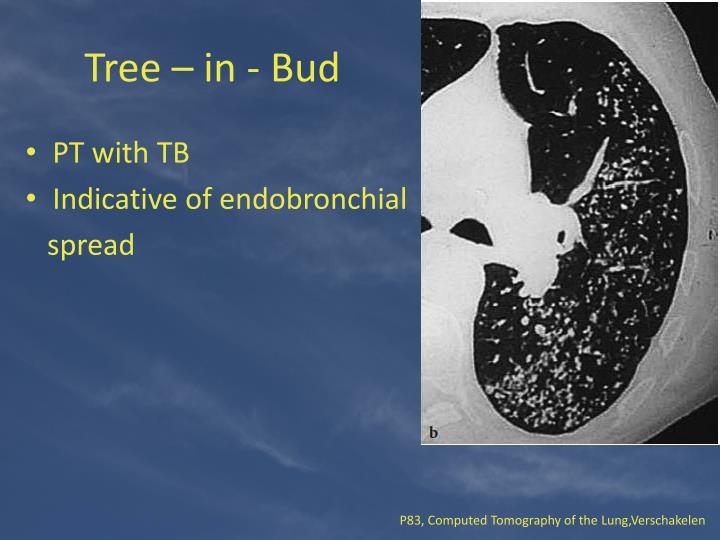 Tree – in - Bud

• PT with TB
• Indicative of endobronchial spread

b

P83, Computed Tomography of the Lung,Verschakelen